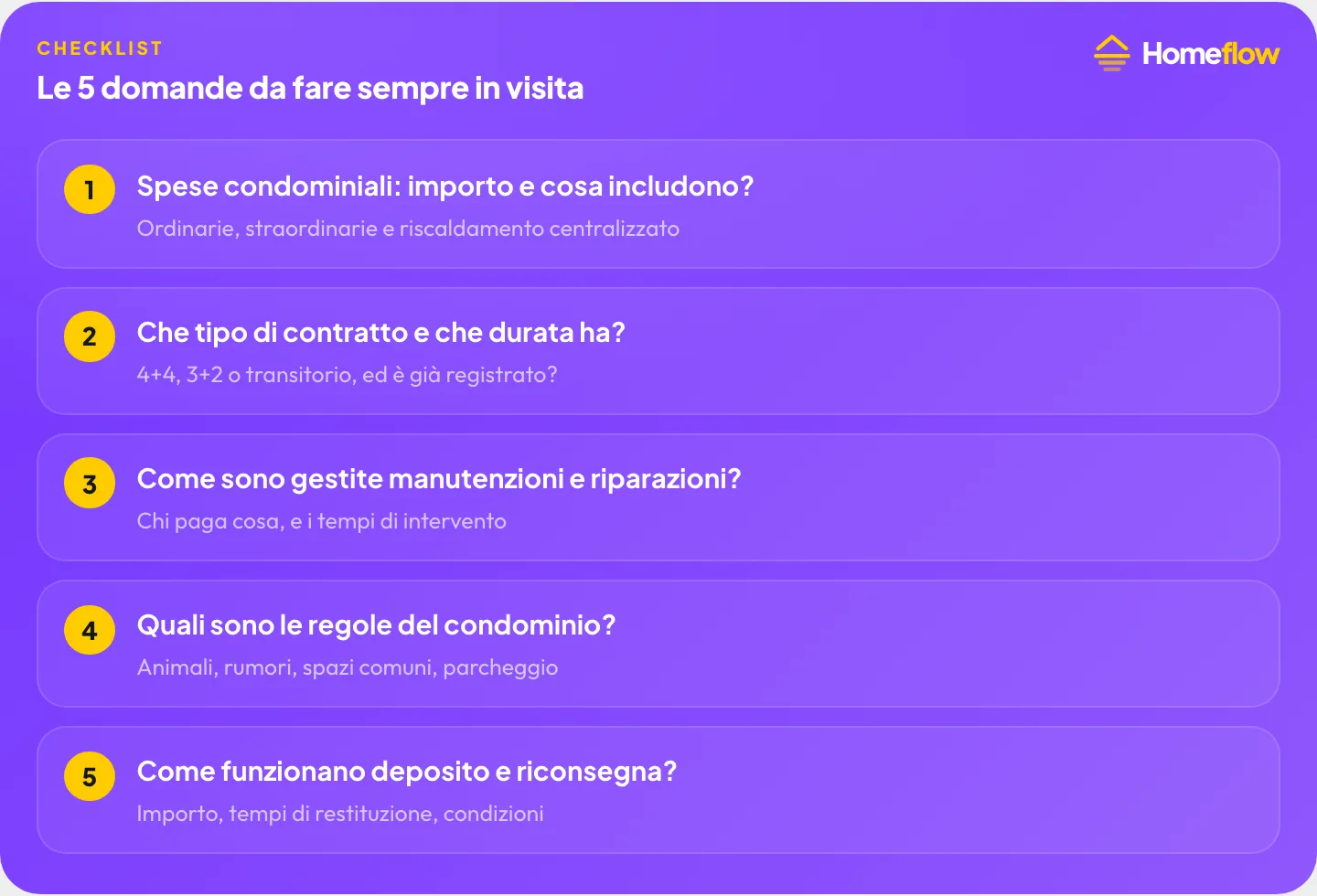 CHECKLIST

Le 5 domande da fare sempre in visita

Homeflow

1 Spese condominiali: importo e cosa includono?
Ordinarie, straordinarie e riscaldamento centralizzato

2 Che tipo di contratto e che durata ha?
4+4, 3+2 o transitorio, ed è già registrato?

3 Come sono gestite manutenzioni e riparazioni?
Chi paga cosa, e i tempi di intervento

4 Quali sono le regole del condominio?
Animali, rumori, spazi comuni, parcheggio

5 Come funzionano deposito e riconsegna?
Importo, tempi di restituzione, condizioni